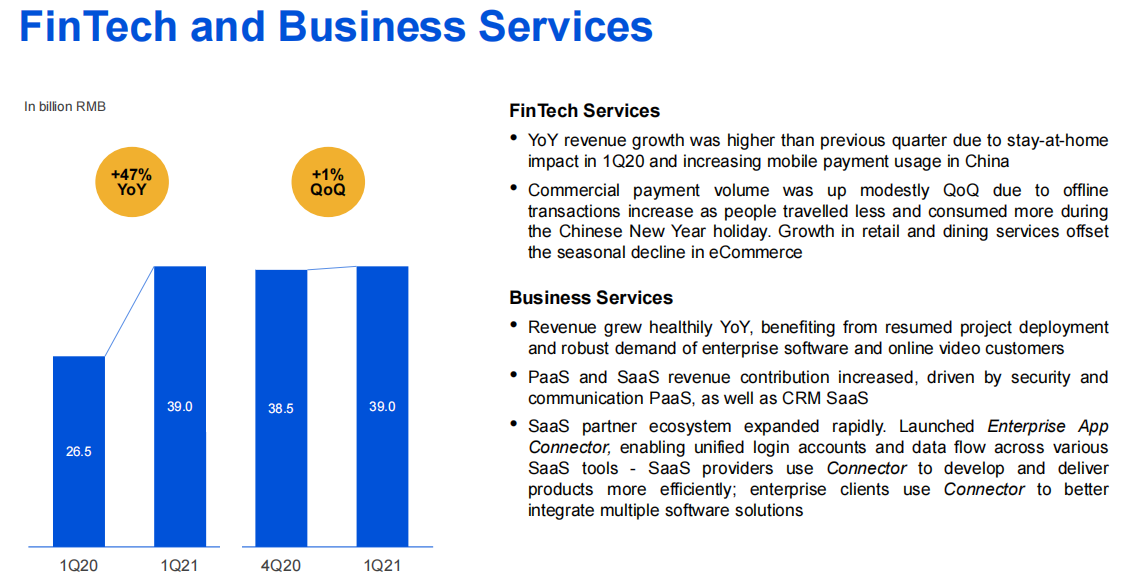 FinTech and Business Services

In billion RMB

+47% YoY

+1% QoQ

26.5

39.0

38.5

39.0

1Q20

1Q21

4Q20

1Q21

FinTech Services

• YoY revenue growth was higher than previous quarter due to stay-at-home impact in 1Q20 and increasing mobile payment usage in China

• Commercial payment volume was up modestly QoQ due to offline transactions increase as people travelled less and consumed more during the Chinese New Year holiday. Growth in retail and dining services offset the seasonal decline in eCommerce

Business Services

• Revenue grew healthily YoY, benefiting from resumed project deployment and robust demand of enterprise software and online video customers

• PaaS and SaaS revenue contribution increased, driven by security and communication PaaS, as well as CRM SaaS

• SaaS partner ecosystem expanded rapidly. Launched Enterprise App Connector, enabling unified login accounts and data flow across various SaaS tools - SaaS providers use Connector to develop and deliver products more efficiently; enterprise clients use Connector to better integrate multiple software solutions